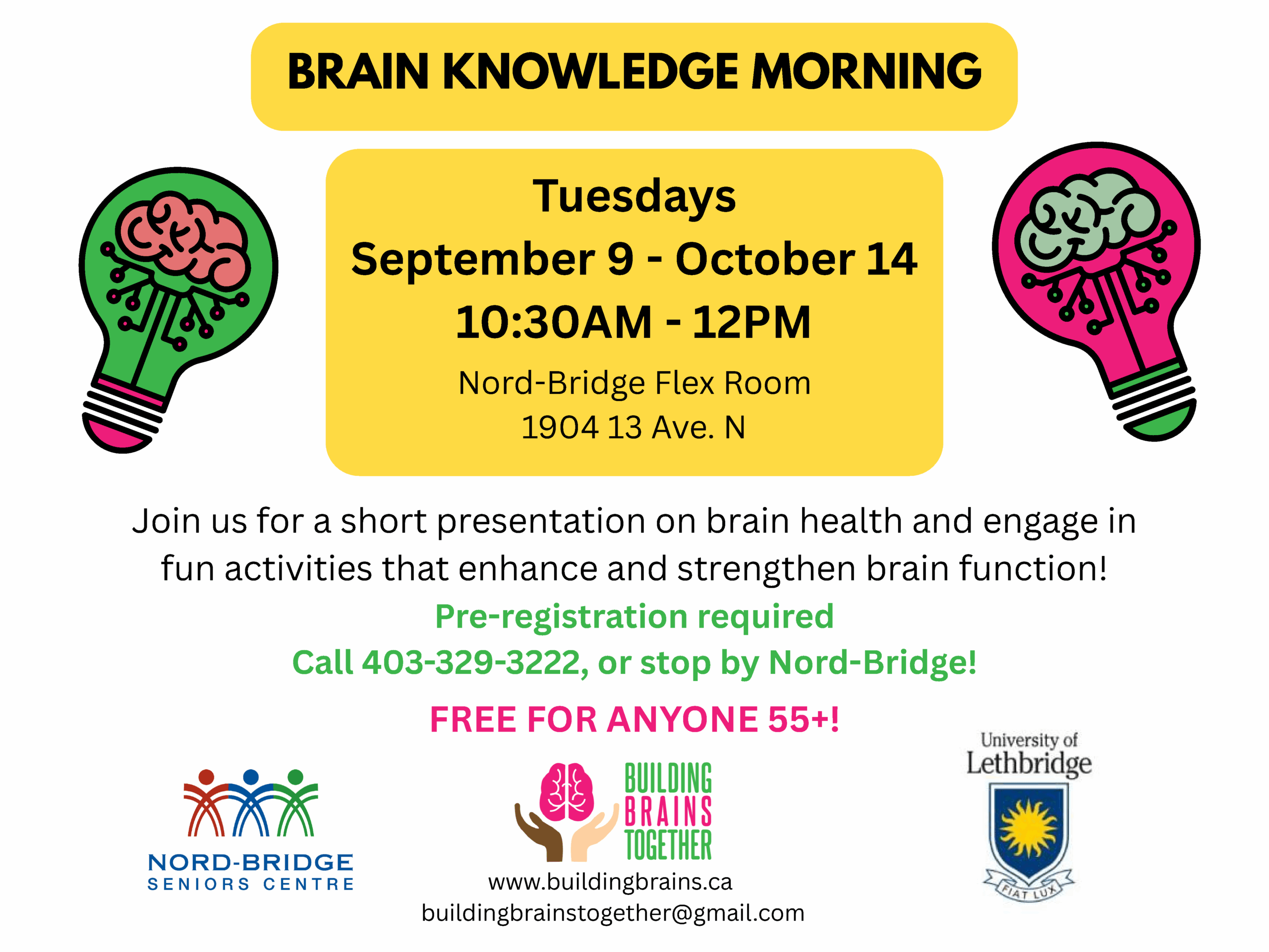 BRAIN KNOWLEDGE MORNING

Tuesdays
September 9 - October 14
10:30AM - 12PM
Nord-Bridge Flex Room
1904 13 Ave. N

Join us for a short presentation on brain health and engage in fun activities that enhance and strengthen brain function!

Pre-registration required
Call 403-329-3222, or stop by Nord-Bridge!

FREE FOR ANYONE 55+!

NORD-BRIDGE
SENIORS CENTRE

BUILDING
BRAINS
TOGETHER
www.buildingbrains.ca
buildingbrainstogether@gmail.com

University of
Lethbridge
FIAT LUX